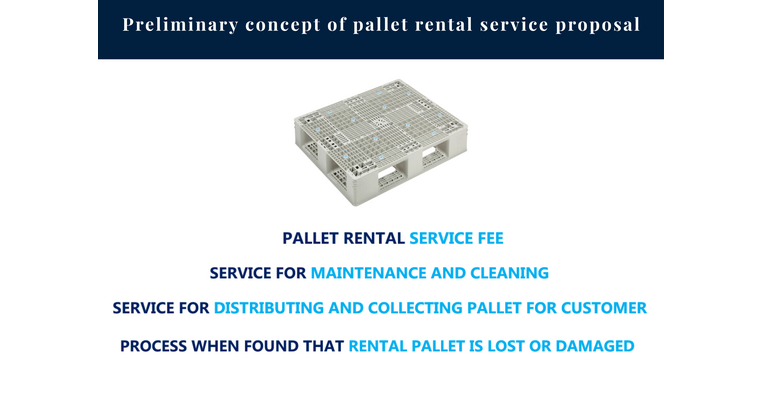 Preliminary concept of pallet rental service proposal

PALLET RENTAL SERVICE FEE

SERVICE FOR MAINTENANCE AND CLEANING

SERVICE FOR DISTRIBUTING AND COLLECTING PALLET FOR CUSTOMER

PROCESS WHEN FOUND THAT RENTAL PALLET IS LOST OR DAMAGED